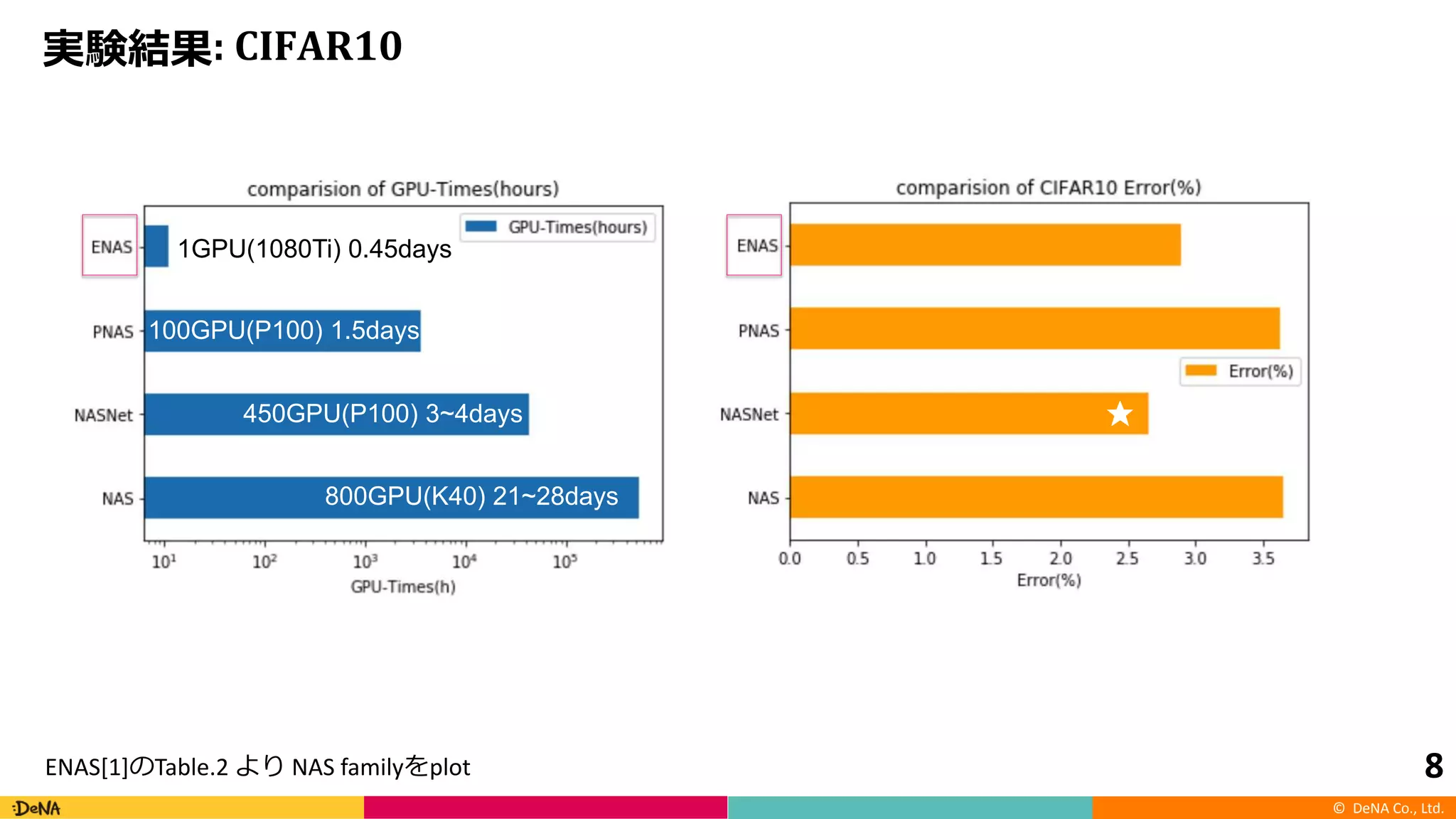 実験結果: CIFAR10

comparision of GPU-Times(hours)

GPU-Times(hours)

ENAS
1GPU(1080Ti) 0.45days

PNAS
100GPU(P100) 1.5days

NASNet
450GPU(P100) 3~4days

NAS
800GPU(K40) 21~28days

$10^1$ $10^2$ $10^3$ $10^4$ $10^5$
GPU-Times(h)

comparision of CIFAR10 Error(%)

ENAS
PNAS
Error(%)
NASNet
NAS

0.0 0.5 1.0 1.5 2.0 2.5 3.0 3.5
Error(%)

ENAS[1]のTable.2 より NAS familyをplot

8

:DeNA

© DeNA Co., Ltd.